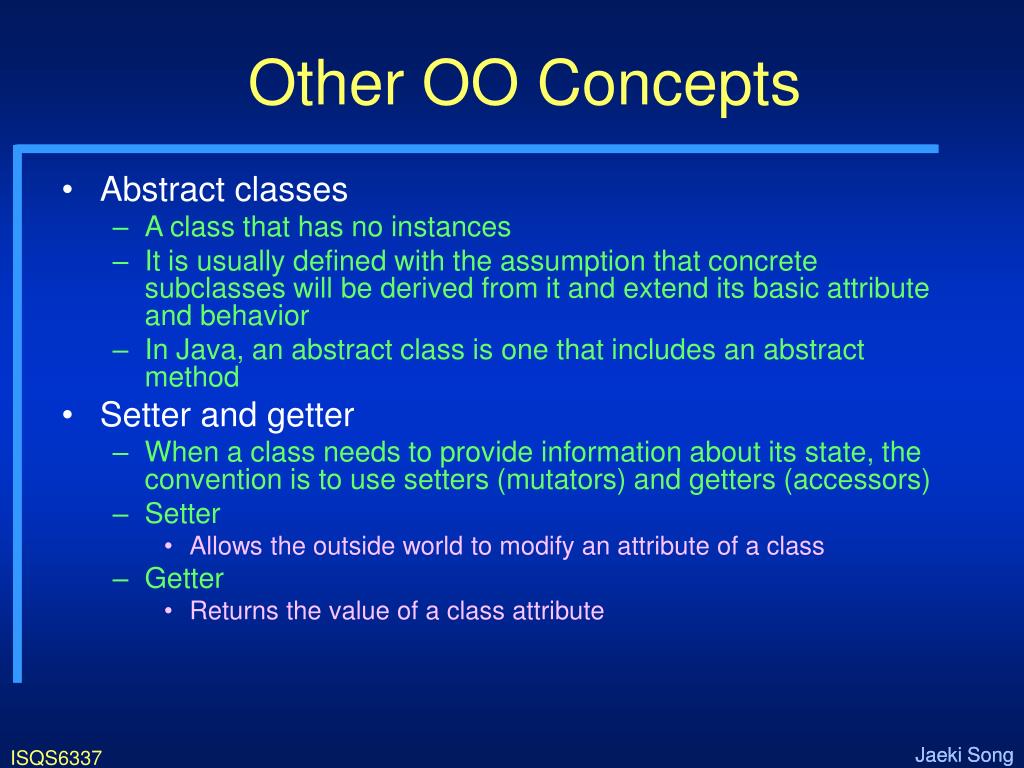 Other OO Concepts

• Abstract classes
  – A class that has no instances
  – It is usually defined with the assumption that concrete subclasses will be derived from it and extend its basic attribute and behavior
  – In Java, an abstract class is one that includes an abstract method
• Setter and getter
  – When a class needs to provide information about its state, the convention is to use setters (mutators) and getters (accessors)
  – Setter
    • Allows the outside world to modify an attribute of a class
  – Getter
    • Returns the value of a class attribute

ISQS6337

Jaeki Song